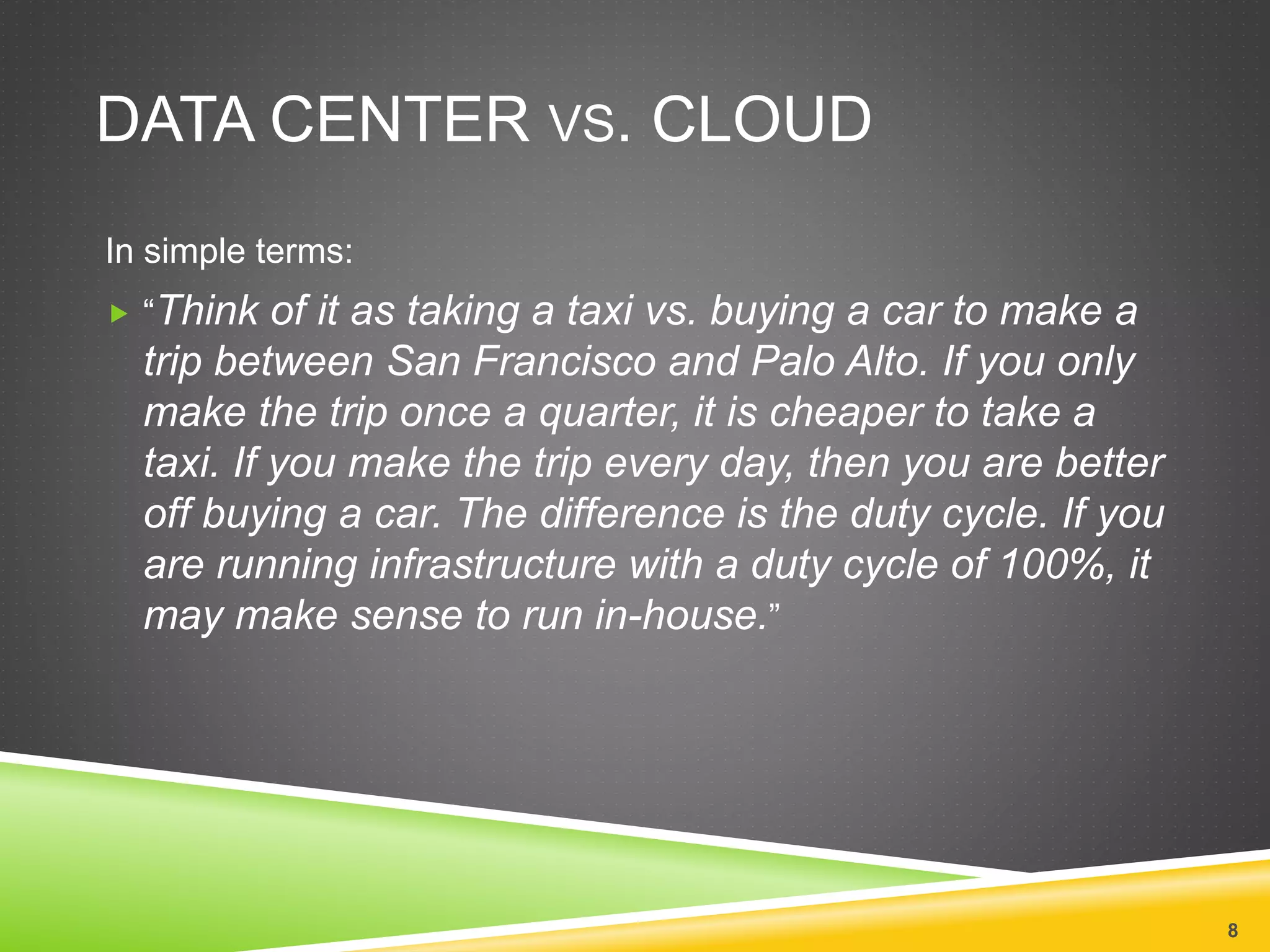 DATA CENTER VS. CLOUD

In simple terms:

“Think of it as taking a taxi vs. buying a car to make a trip between San Francisco and Palo Alto. If you only make the trip once a quarter, it is cheaper to take a taxi. If you make the trip every day, then you are better off buying a car. The difference is the duty cycle. If you are running infrastructure with a duty cycle of 100%, it may make sense to run in-house.”

8